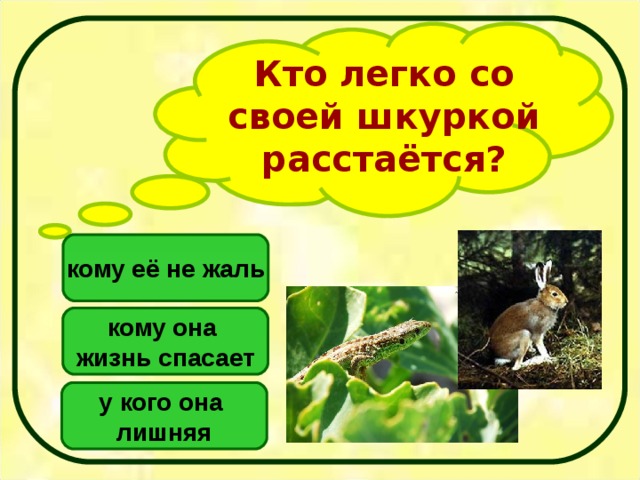 Кто легко со своей шкуркой расстаётся?

кому её не жаль

кому она жизнь спасает

у кого она лишняя